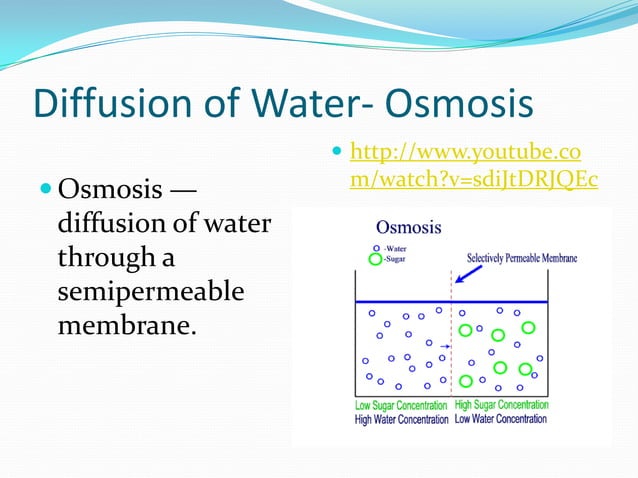 Diffusion of Water- Osmosis

Osmosis — diffusion of water through a semipermeable membrane.

http://www.youtube.com/watch?v=sdiJtDRJQEc

Osmosis

-Water
-Sugar

Selectively Permeable Membrane

Low Sugar Concentration
High Water Concentration

High Sugar Concentration
Low Water Concentration